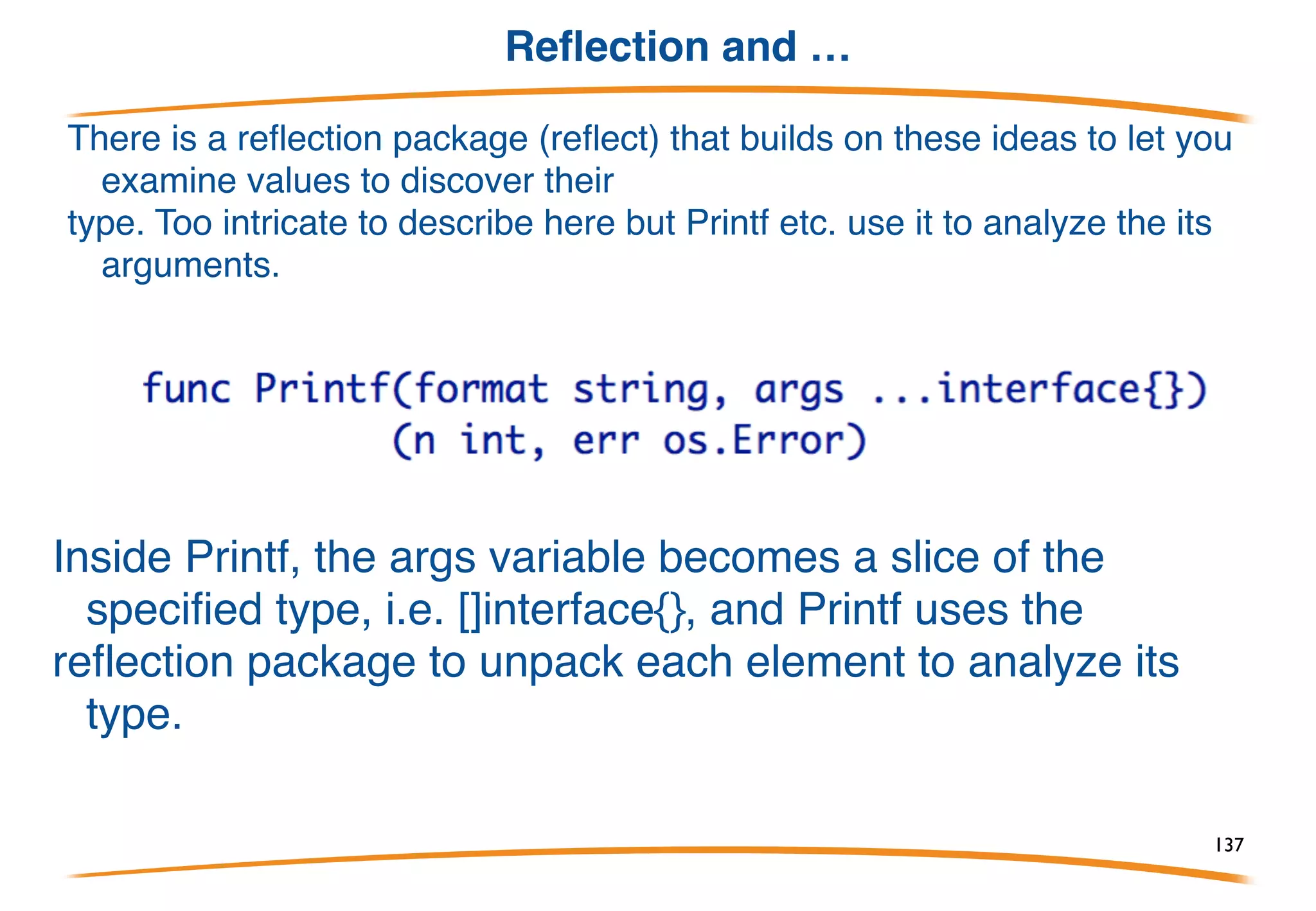 Reflection and …

There is a reflection package (reflect) that builds on these ideas to let you examine values to discover their
type. Too intricate to describe here but Printf etc. use it to analyze the its arguments.

func Printf(format string, args ...interface{})
        (n int, err os.Error)

Inside Printf, the args variable becomes a slice of the specified type, i.e. []interface{}, and Printf uses the
reflection package to unpack each element to analyze its type.

137